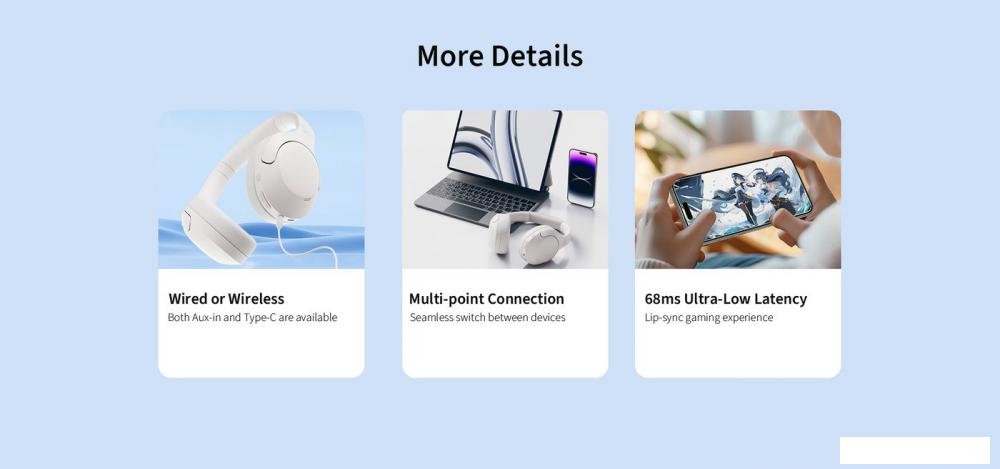 More Details

Wired or Wireless
Both Aux-in and Type-C are available

Multi-point Connection
Seamless switch between devices

68ms Ultra-Low Latency
Lip-sync gaming experience